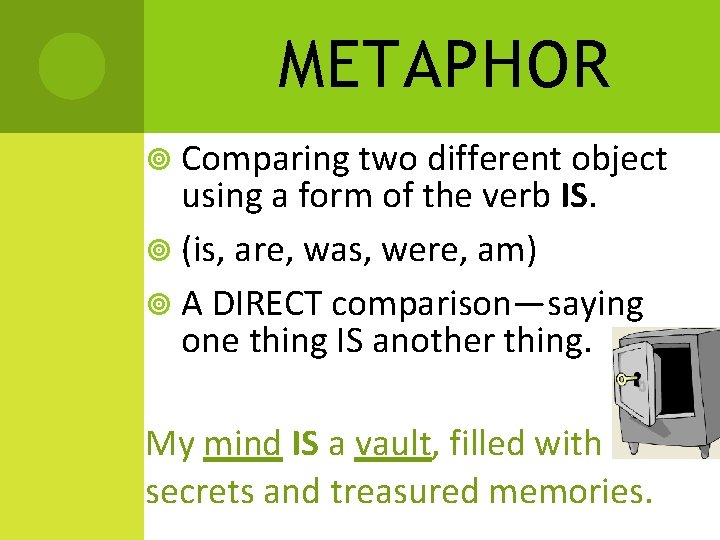 METAPHOR

Comparing two different object using a form of the verb IS.

(is, are, was, were, am)

A DIRECT comparison—saying one thing IS another thing.

My mind IS a vault, filled with secrets and treasured memories.